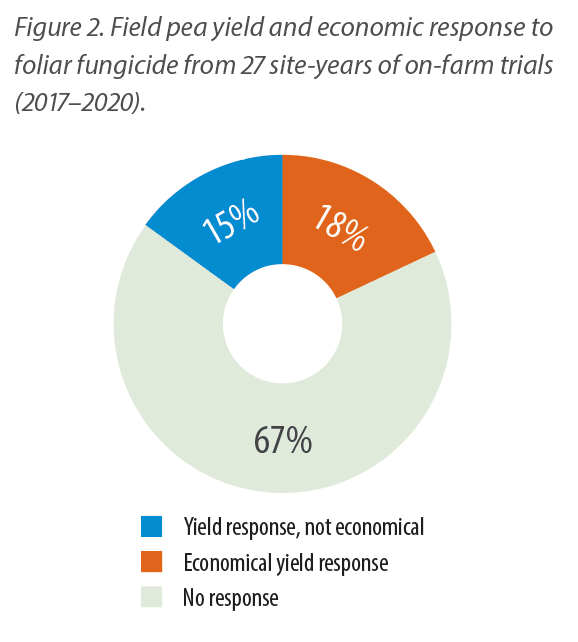 Figure 2. Field pea yield and economic response to foliar fungicide from 27 site-years of on-farm trials (2017–2020).

15%

18%

67%

Yield response, not economical
Economical yield response
No response